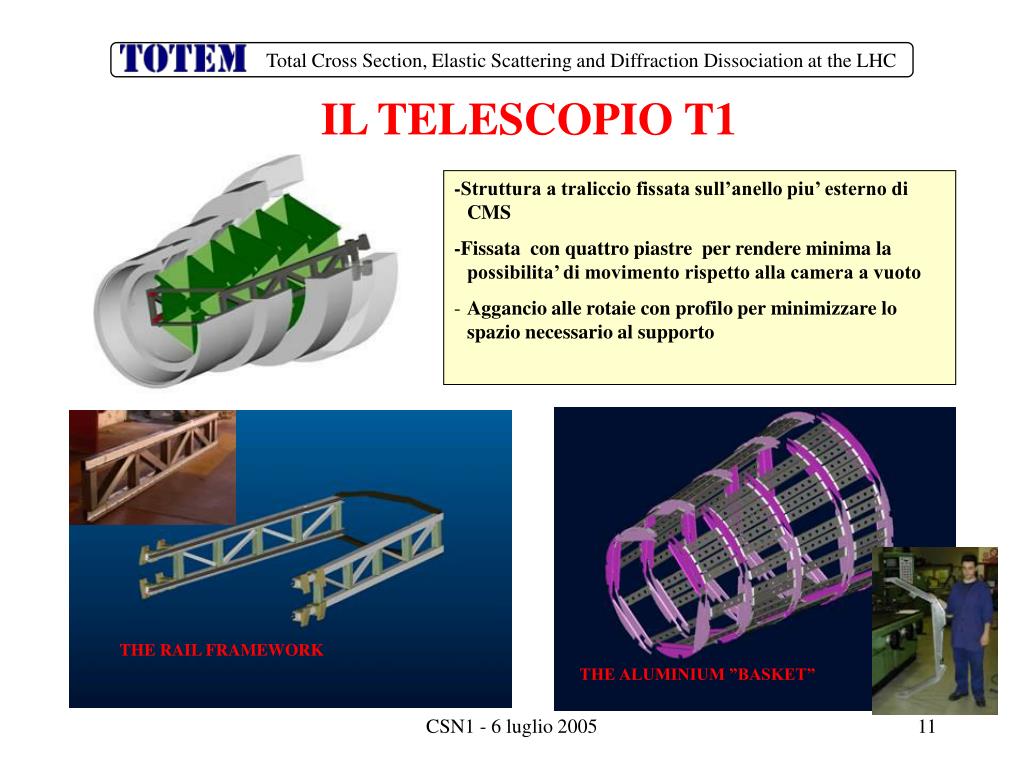 TOTEM Total Cross Section, Elastic Scattering and Diffraction Dissociation at the LHC

IL TELESCOPIO T1

-Struttura a traliccio fissata sull’anello piu’ esterno di CMS

-Fissata con quattro piastre per rendere minima la possibilita’ di movimento rispetto alla camera a vuoto

- Aggancio alle rotaie con profilo per minimizzare lo spazio necessario al supporto

THE RAIL FRAMEWORK

THE ALUMINIUM ”BASKET”

CSN1 - 6 luglio 2005

11